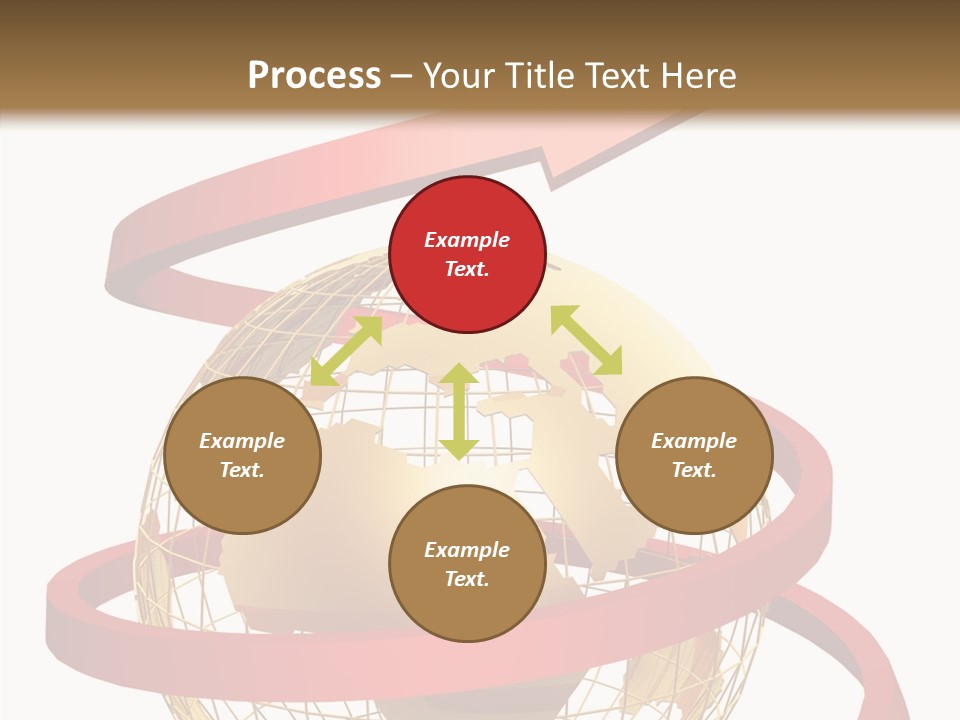 Process – Your Title Text Here

Example Text.

Example Text.

Example Text.

Example Text.